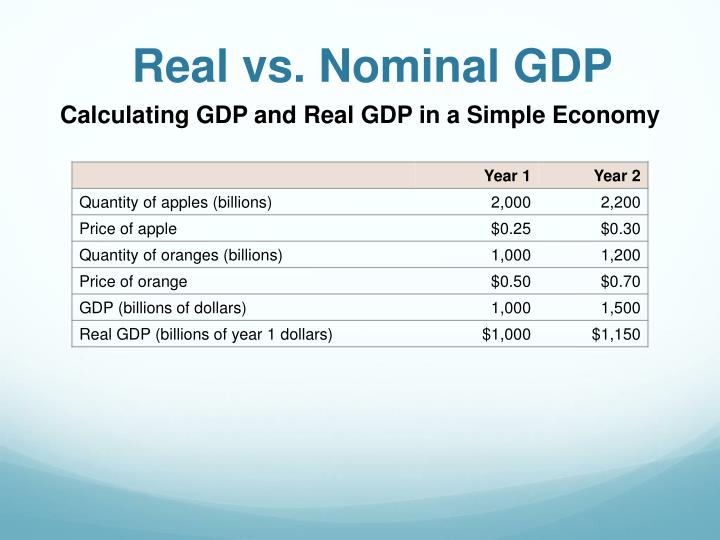 Real vs. Nominal GDP

Calculating GDP and Real GDP in a Simple Economy

| | Year 1 | Year 2 |
|---|---|---|
| Quantity of apples (billions) | 2,000 | 2,200 |
| Price of apple | \$0.25 | \$0.30 |
| Quantity of oranges (billions) | 1,000 | 1,200 |
| Price of orange | \$0.50 | \$0.70 |
| GDP (billions of dollars) | 1,000 | 1,500 |
| Real GDP (billions of year 1 dollars) | \$1,000 | \$1,150 |